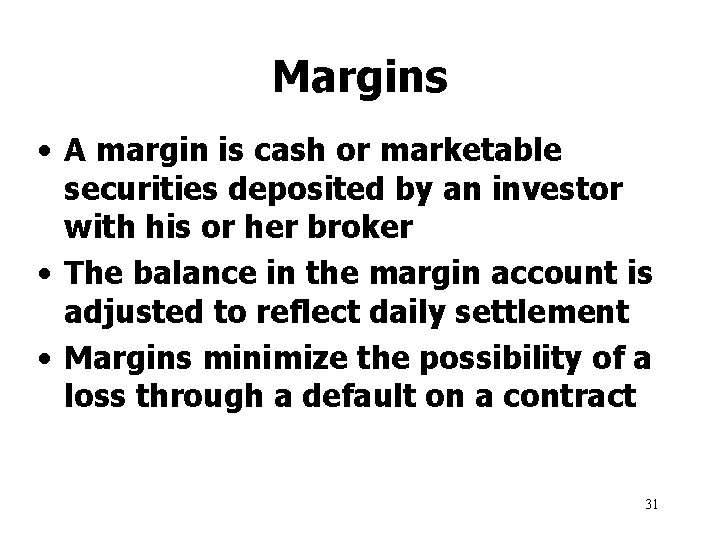 Margins

• A margin is cash or marketable securities deposited by an investor with his or her broker
• The balance in the margin account is adjusted to reflect daily settlement
• Margins minimize the possibility of a loss through a default on a contract

31